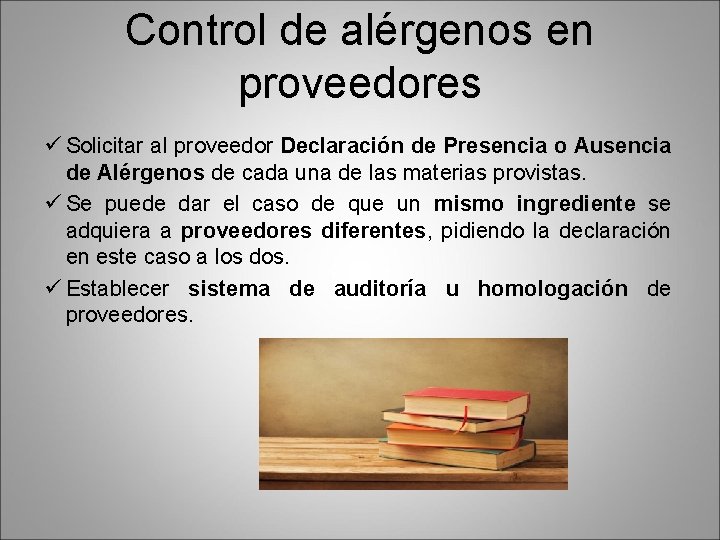 Control de alérgenos en proveedores

✓ Solicitar al proveedor Declaración de Presencia o Ausencia de Alérgenos de cada una de las materias provistas.

✓ Se puede dar el caso de que un mismo ingrediente se adquiera a proveedores diferentes, pidiendo la declaración en este caso a los dos.

✓ Establecer sistema de auditoría u homologación de proveedores.